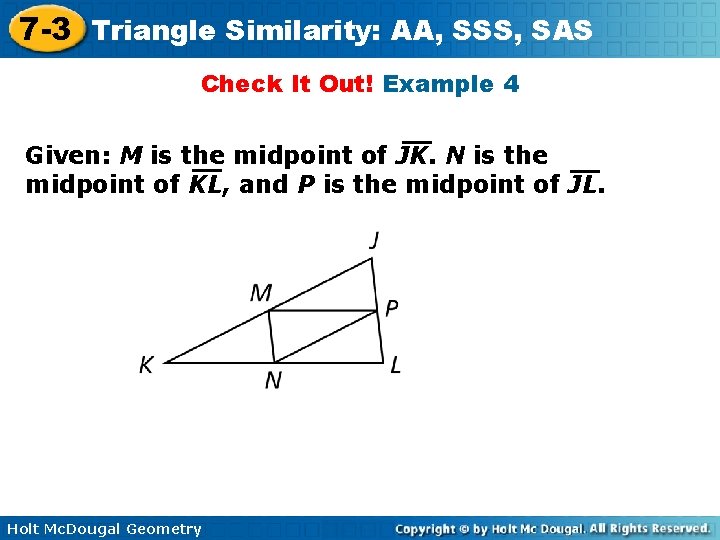 7-3 Triangle Similarity: AA, SSS, SAS

Check It Out! Example 4

Given: $M$ is the midpoint of $\overline{JK}$. $N$ is the midpoint of $\overline{KL}$, and $P$ is the midpoint of $\overline{JL}$.

J
M
P
K
N
L

Holt McDougal Geometry

Copyright © by Holt Mc Dougal. All Rights Reserved.